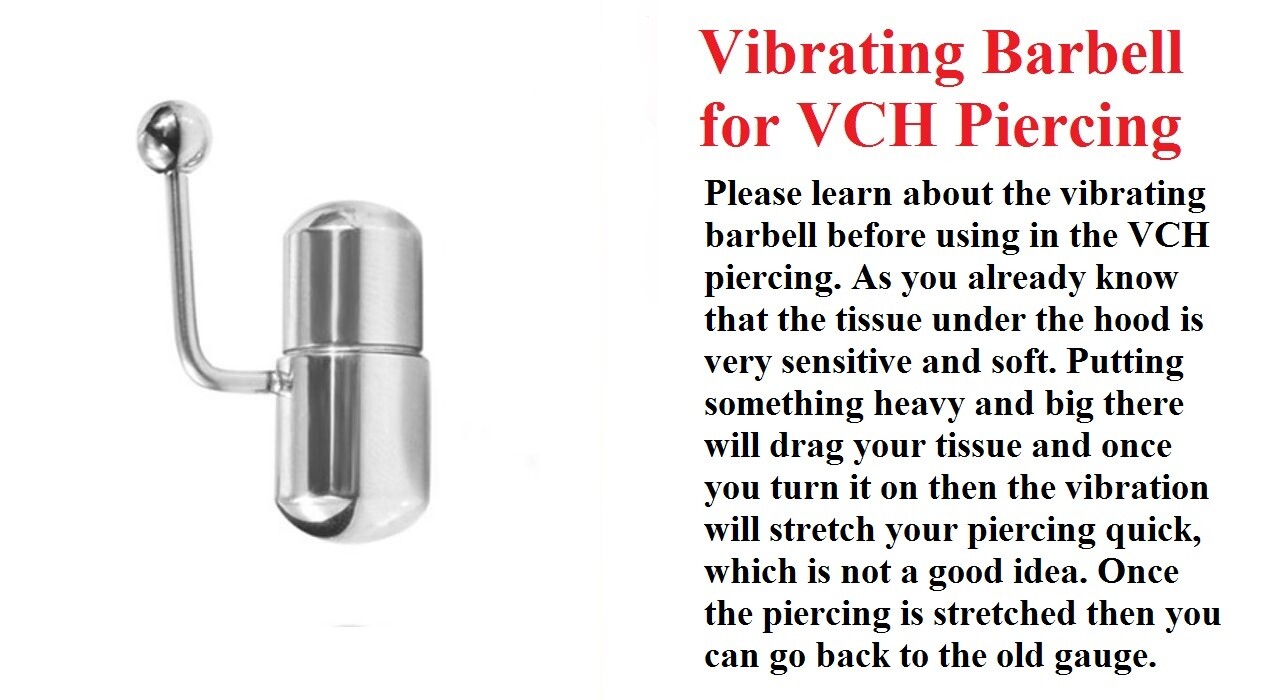 Vibrating Barbell for VCH Piercing

Please learn about the vibrating barbell before using in the VCH piercing. As you already know that the tissue under the hood is very sensitive and soft. Putting something heavy and big there will drag your tissue and once you turn it on then the vibration will stretch your piercing quick, which is not a good idea. Once the piercing is stretched then you can go back to the old gauge.